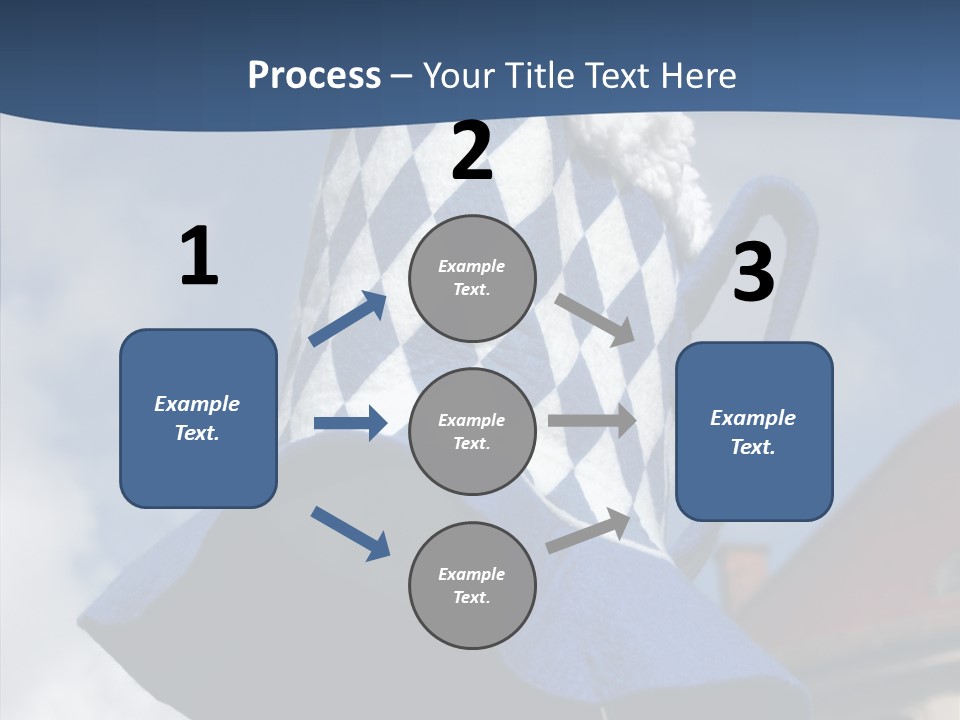 Process – Your Title Text Here

1

Example Text.

2

Example Text.

Example Text.

Example Text.

3

Example Text.